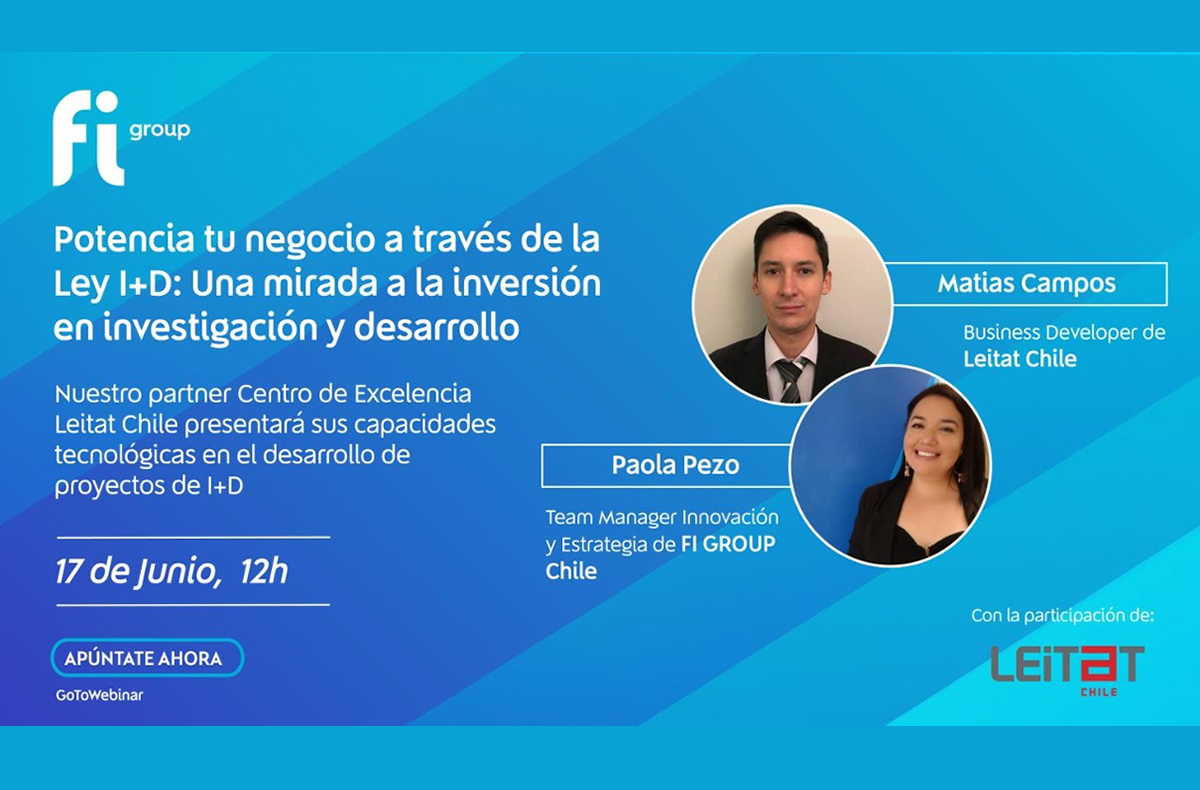 fi group

Potencia tu negocio a través de la Ley I+D: Una mirada a la inversión en investigación y desarrollo

Nuestro partner Centro de Excelencia Leitat Chile presentará sus capacidades tecnológicas en el desarrollo de proyectos de I+D

17 de Junio, 12h

APÚNTATE AHORA

GoToWebinar

Matias Campos

Business Developer de Leitat Chile

Paola Pezo

Team Manager Innovación y Estrategia de FI GROUP Chile

Con la participación de:

LEITAT CHILE